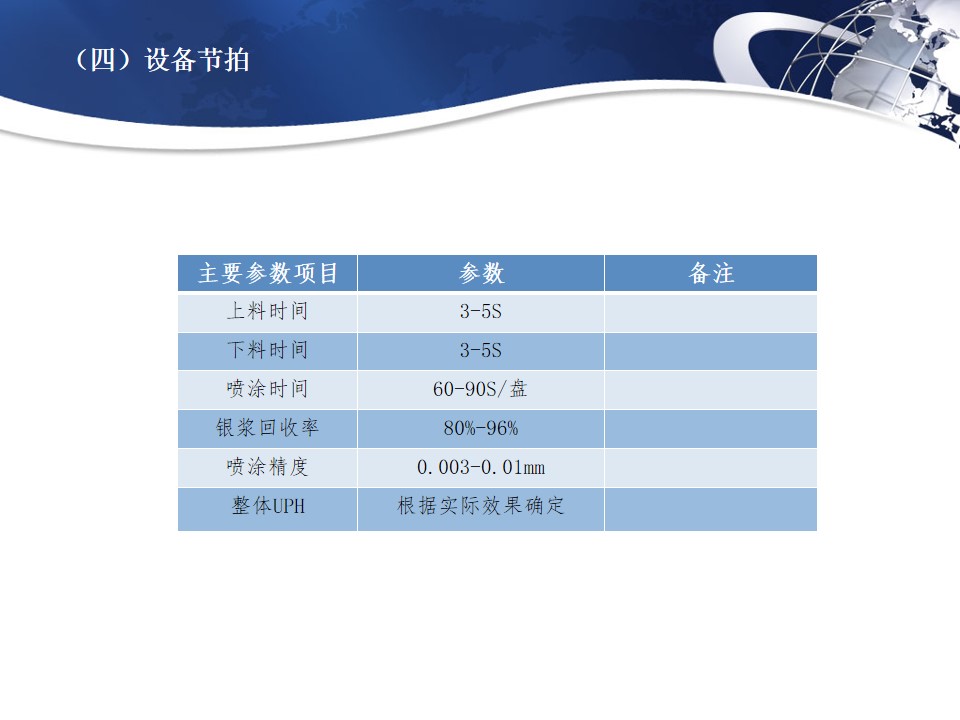 （四）设备节拍

| 主要参数项目 | 参数 | 备注 |
|---|---|---|
| 上料时间 | 3-5S | |
| 下料时间 | 3-5S | |
| 喷涂时间 | 60-90S/盘 | |
| 银浆回收率 | 80%-96% | |
| 喷涂精度 | 0.003-0.01mm | |
| 整体UPH | 根据实际效果确定 | |